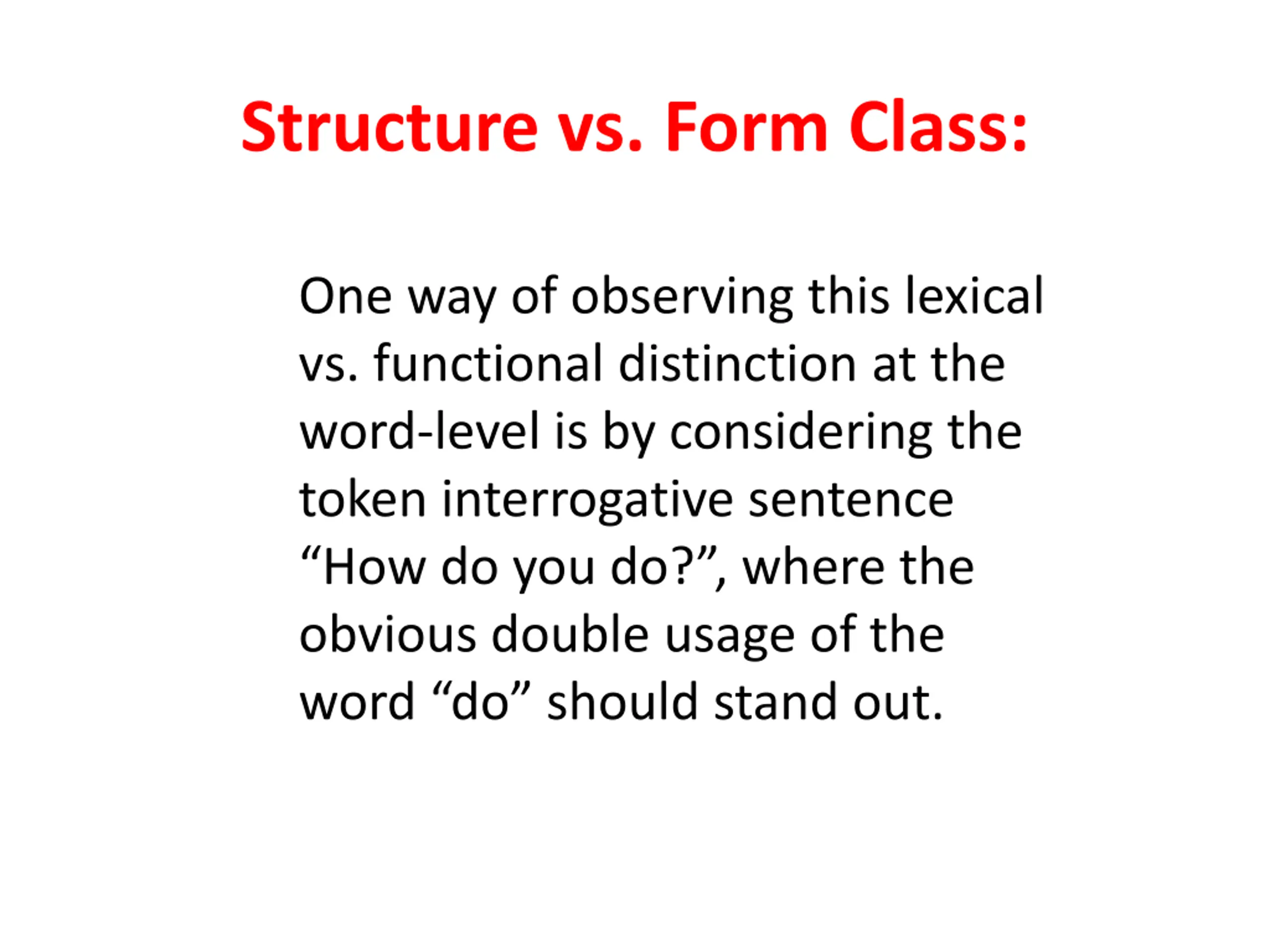 Structure vs. Form Class:

One way of observing this lexical vs. functional distinction at the word-level is by considering the token interrogative sentence “How do you do?”, where the obvious double usage of the word “do” should stand out.